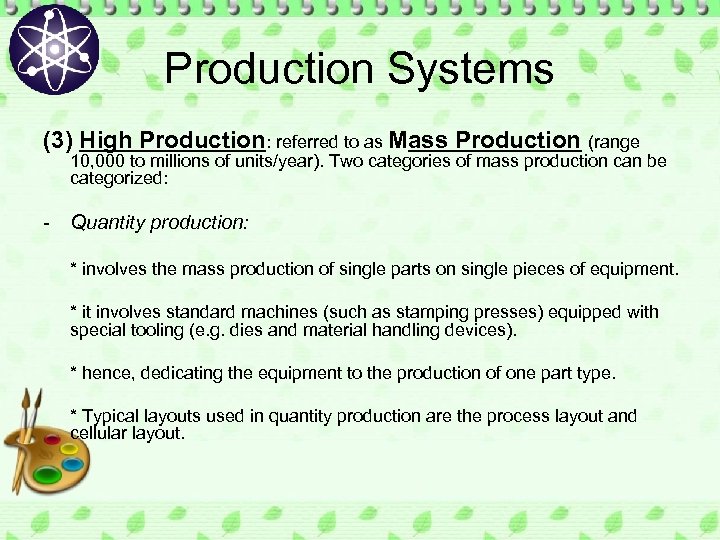 Production Systems

(3) High Production: referred to as Mass Production (range 10,000 to millions of units/year). Two categories of mass production can be categorized:

- Quantity production:

* involves the mass production of single parts on single pieces of equipment.

* it involves standard machines (such as stamping presses) equipped with special tooling (e.g. dies and material handling devices).

* hence, dedicating the equipment to the production of one part type.

* Typical layouts used in quantity production are the process layout and cellular layout.